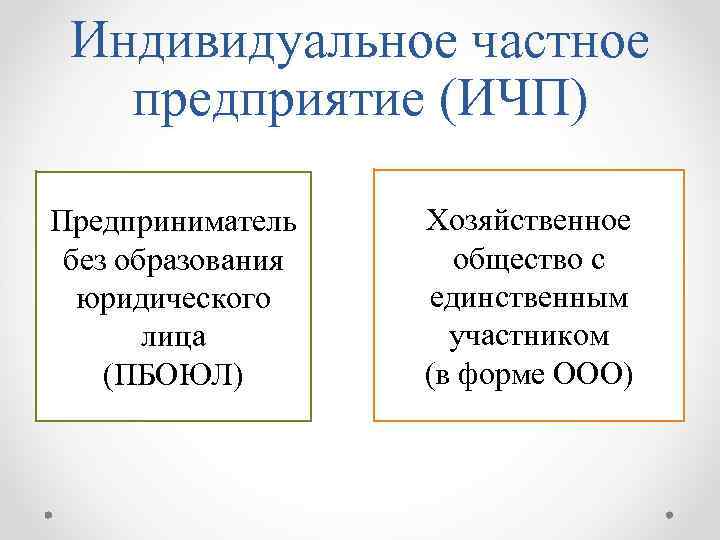 Индивидуальное частное предприятие (ИЧП)

Предприниматель без образования юридического лица (ПБОЮЛ)

Хозяйственное общество с единственным участником (в форме ООО)